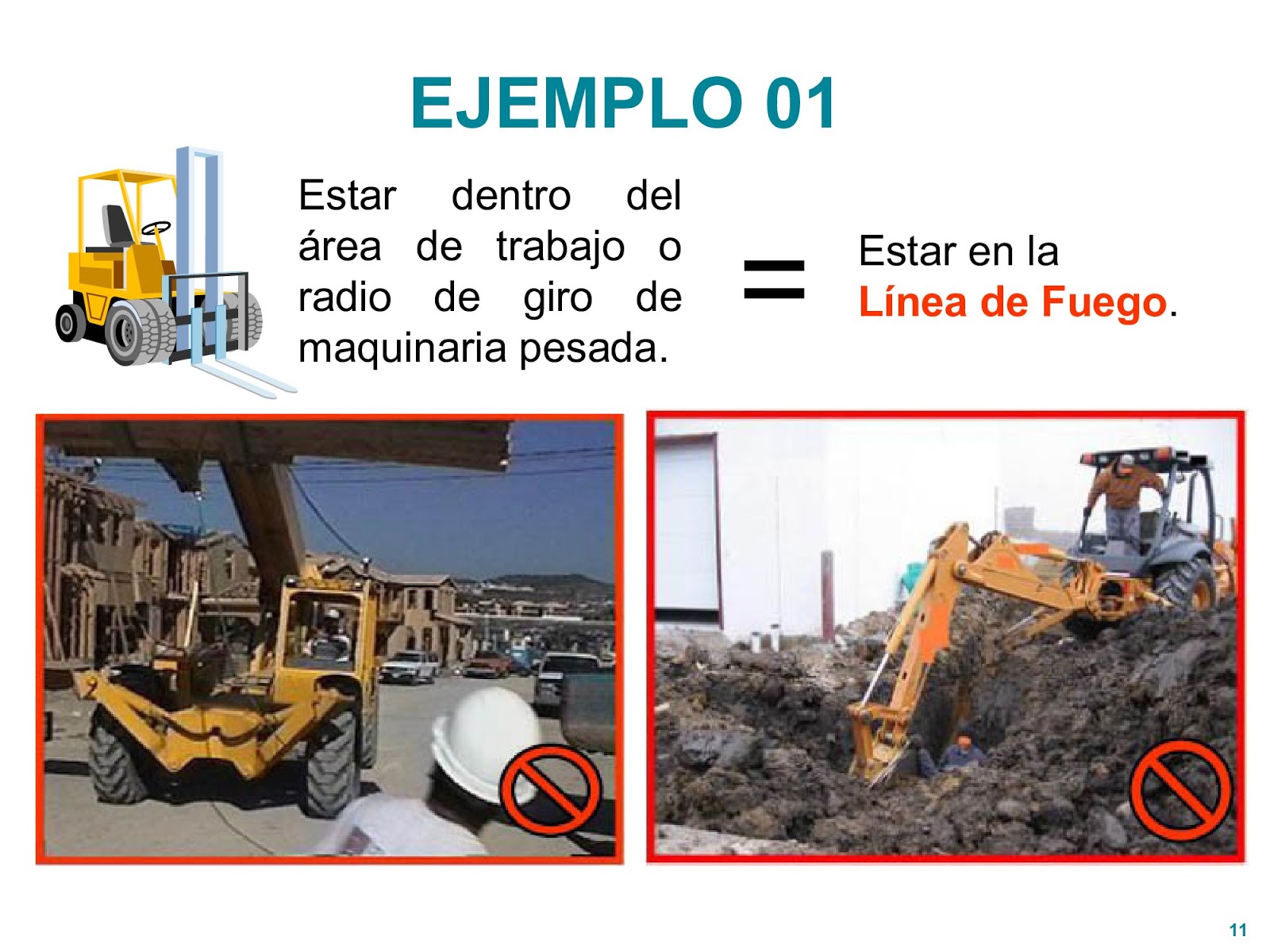 EJEMPLO 01

Estar dentro del área de trabajo o radio de giro de maquinaria pesada.

=

Estar en la Línea de Fuego.

11